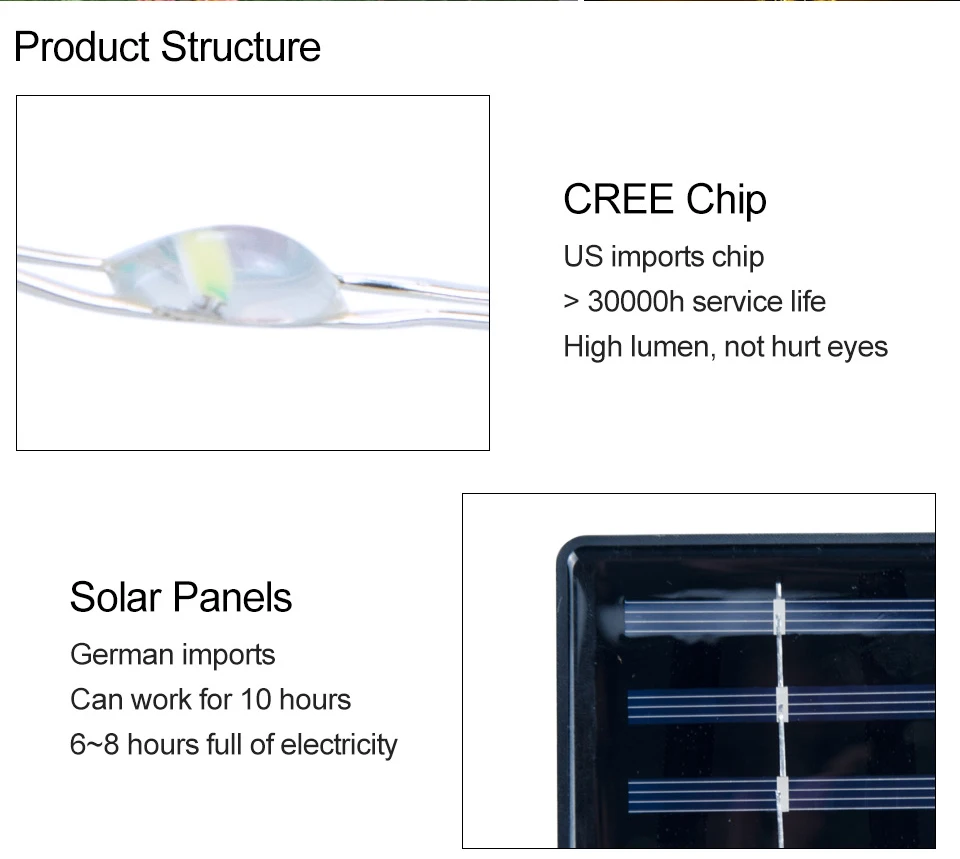 Product Structure

CREE Chip

US imports chip

> 30000h service life

High lumen, not hurt eyes

Solar Panels

German imports

Can work for 10 hours

6~8 hours full of electricity